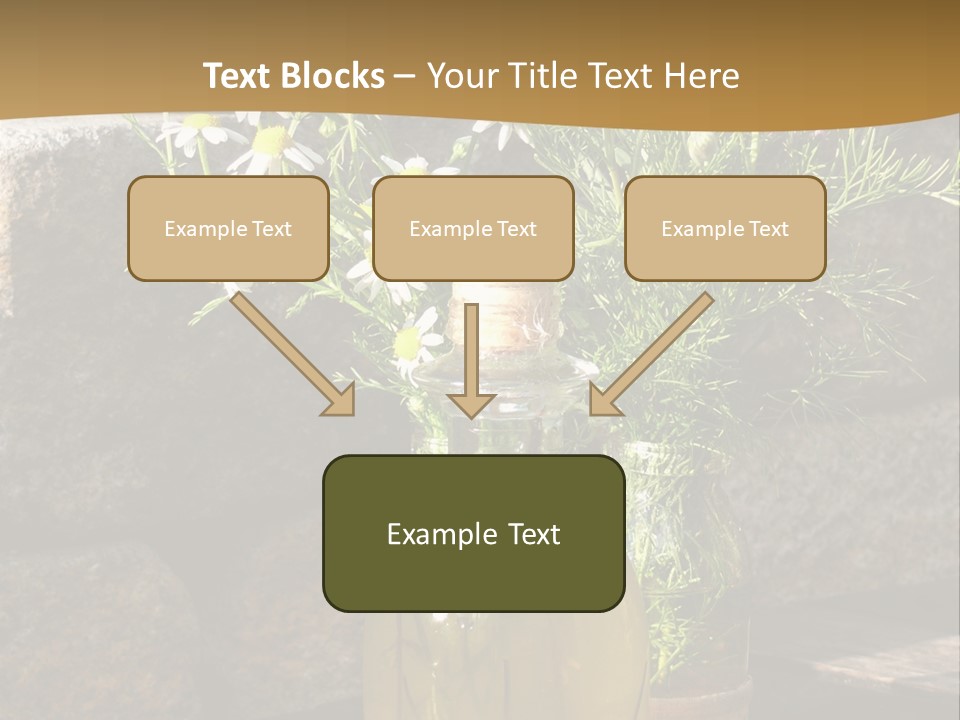 Text Blocks – Your Title Text Here

Example Text

Example Text

Example Text

Example Text